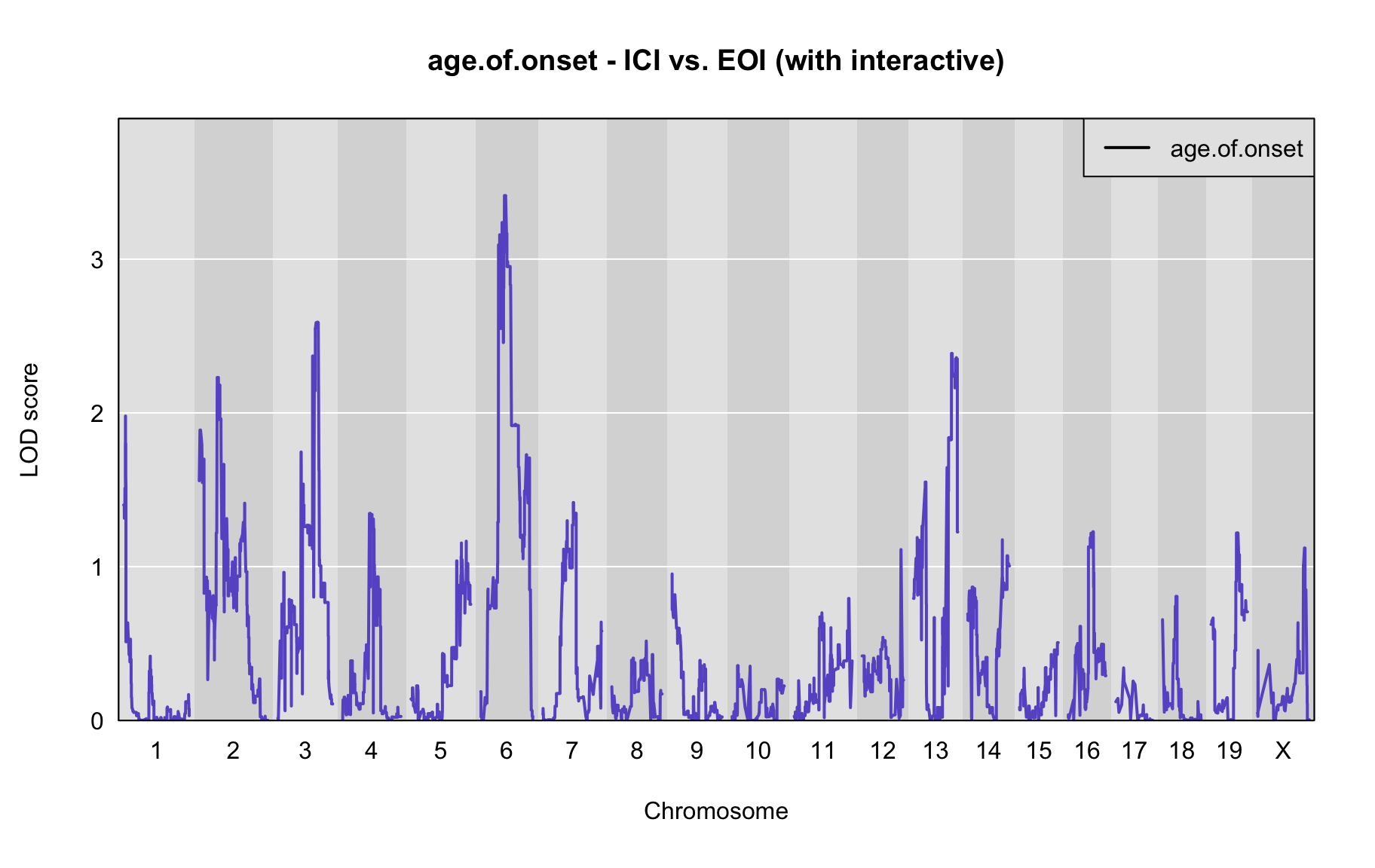 age.of.onset - ICI vs. EOI (with interactive)

age.of.onset

LOD score

3
2
1
0

1 2 3 4 5 6 7 8 9 10 11 12 13 14 15 16 17 18 19 X

Chromosome